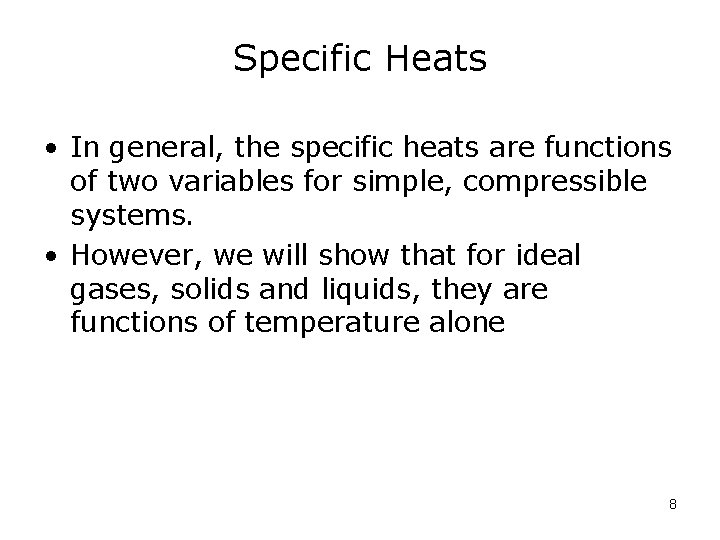 Specific Heats

• In general, the specific heats are functions of two variables for simple, compressible systems.

• However, we will show that for ideal gases, solids and liquids, they are functions of temperature alone

8